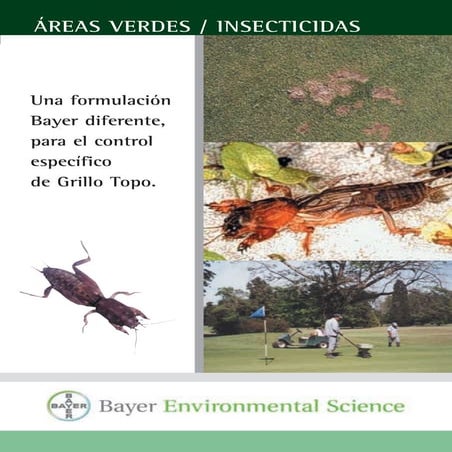 ÁREAS VERDES / INSECTICIDAS

Una formulación Bayer diferente, para el control específico de Grillo Topo.

BAYER

Bayer Environmental Science